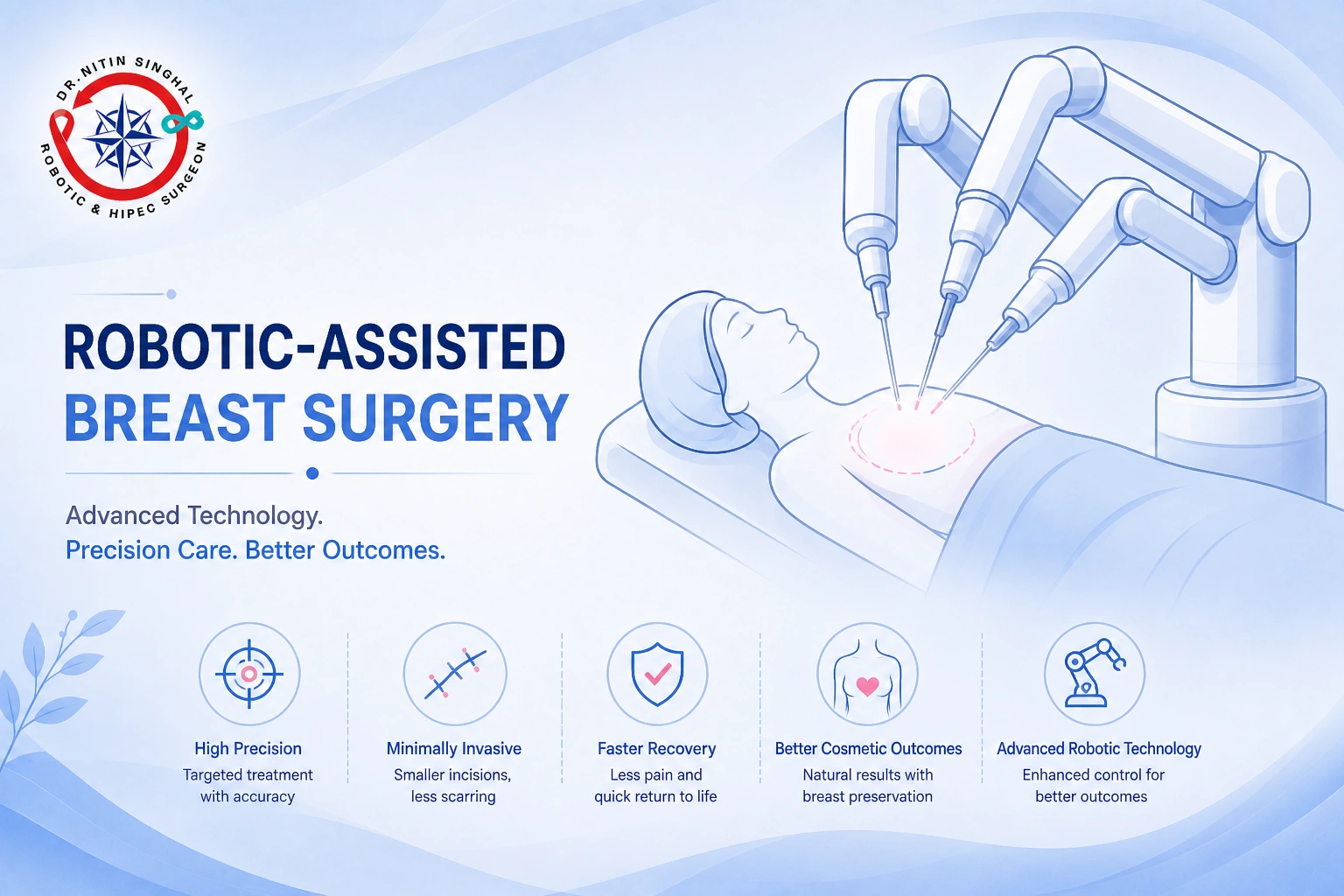 DR. NITIN SINGHAL
ROBOTIC & HIPEC SURGEON

ROBOTIC-ASSISTED
BREAST SURGERY

Advanced Technology.
Precision Care. Better Outcomes.

High Precision
Targeted treatment with accuracy

Minimally Invasive
Smaller incisions, less scarring

Faster Recovery
Less pain and quick return to life

Better Cosmetic Outcomes
Natural results with breast preservation

Advanced Robotic Technology
Enhanced control for better outcomes